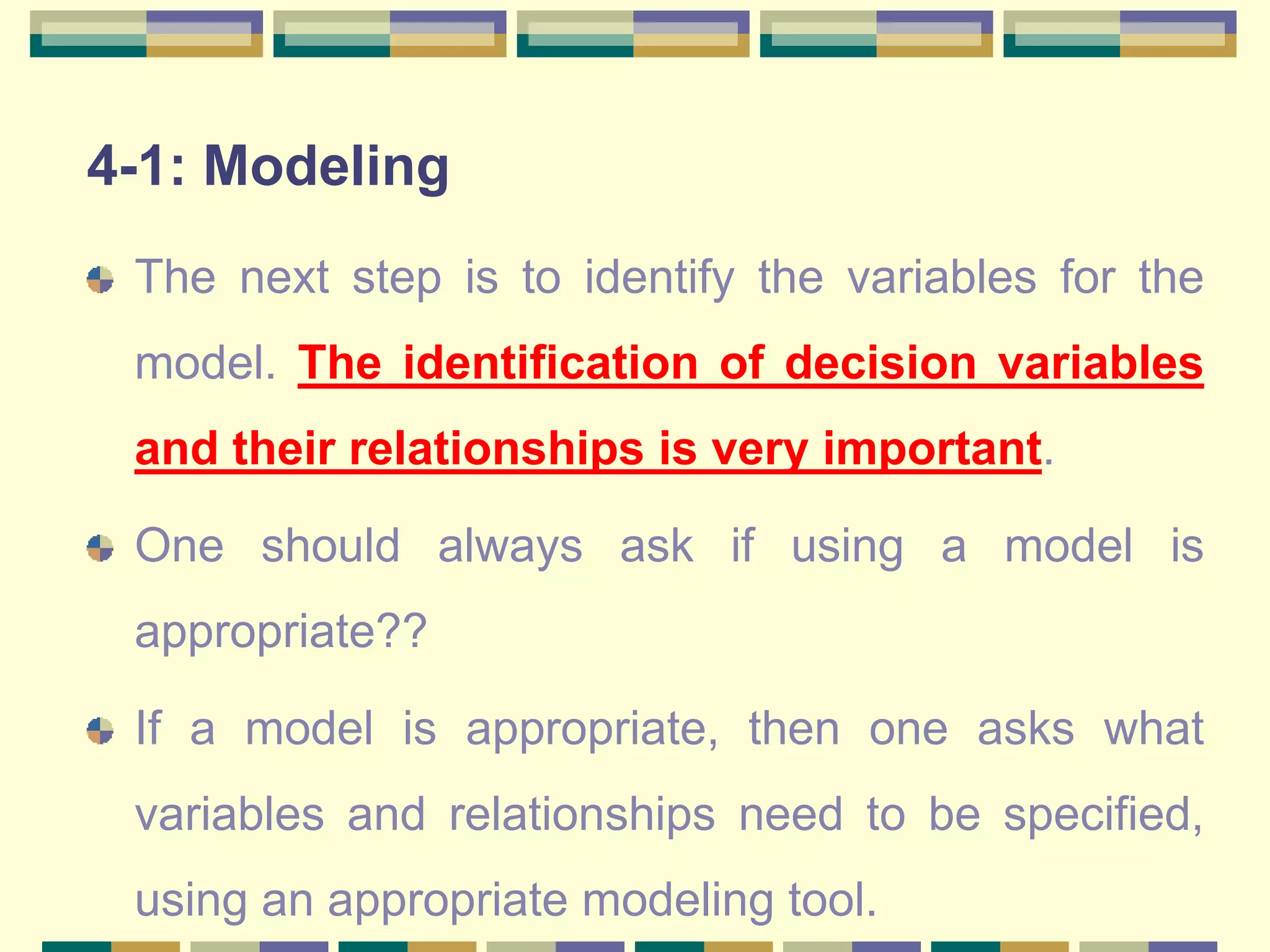 4-1: Modeling

The next step is to identify the variables for the model. The identification of decision variables and their relationships is very important.

One should always ask if using a model is appropriate??

If a model is appropriate, then one asks what variables and relationships need to be specified, using an appropriate modeling tool.